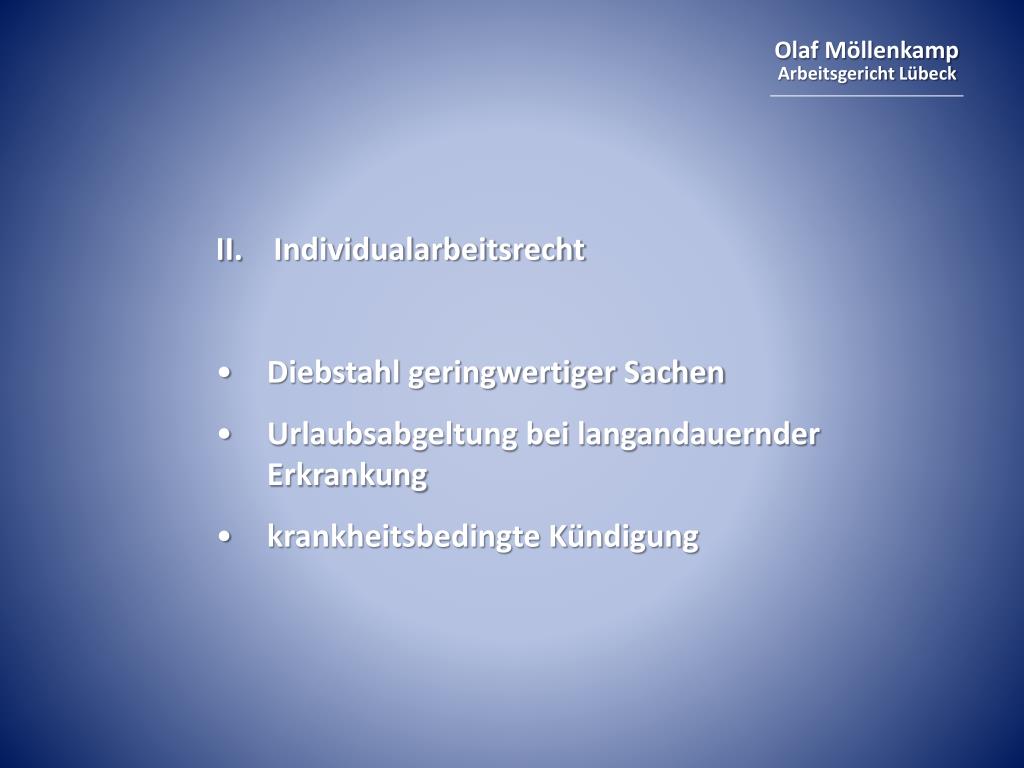 Olaf Möllenkamp
Arbeitsgericht Lübeck

II. Individualarbeitsrecht

• Diebstahl geringwertiger Sachen
• Urlaubsabgeltung bei langandauernder Erkrankung
• krankheitsbedingte Kündigung